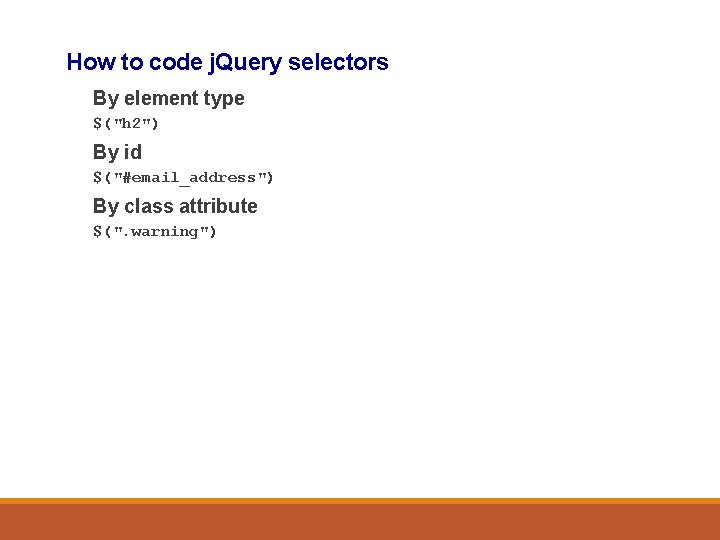 How to code jQuery selectors

By element type

$("h2")

By id

$("#email_address")

By class attribute

$(".warning")